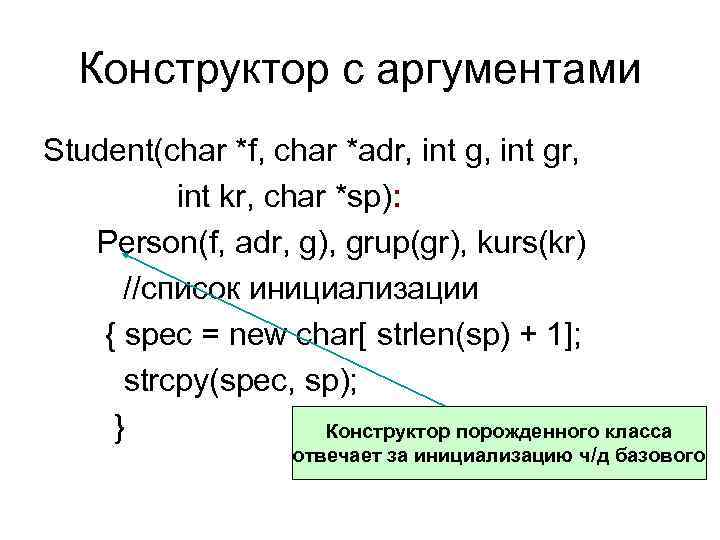 Конструктор с аргументами

Student(char *f, char *adr, int g, int gr,
int kr, char *sp):
Person(f, adr, g), grup(gr), kurs(kr)
//список инициализации
{ spec = new char[ strlen(sp) + 1];
strcpy(spec, sp);
}

Конструктор порожденного класса отвечает за инициализацию ч/д базового